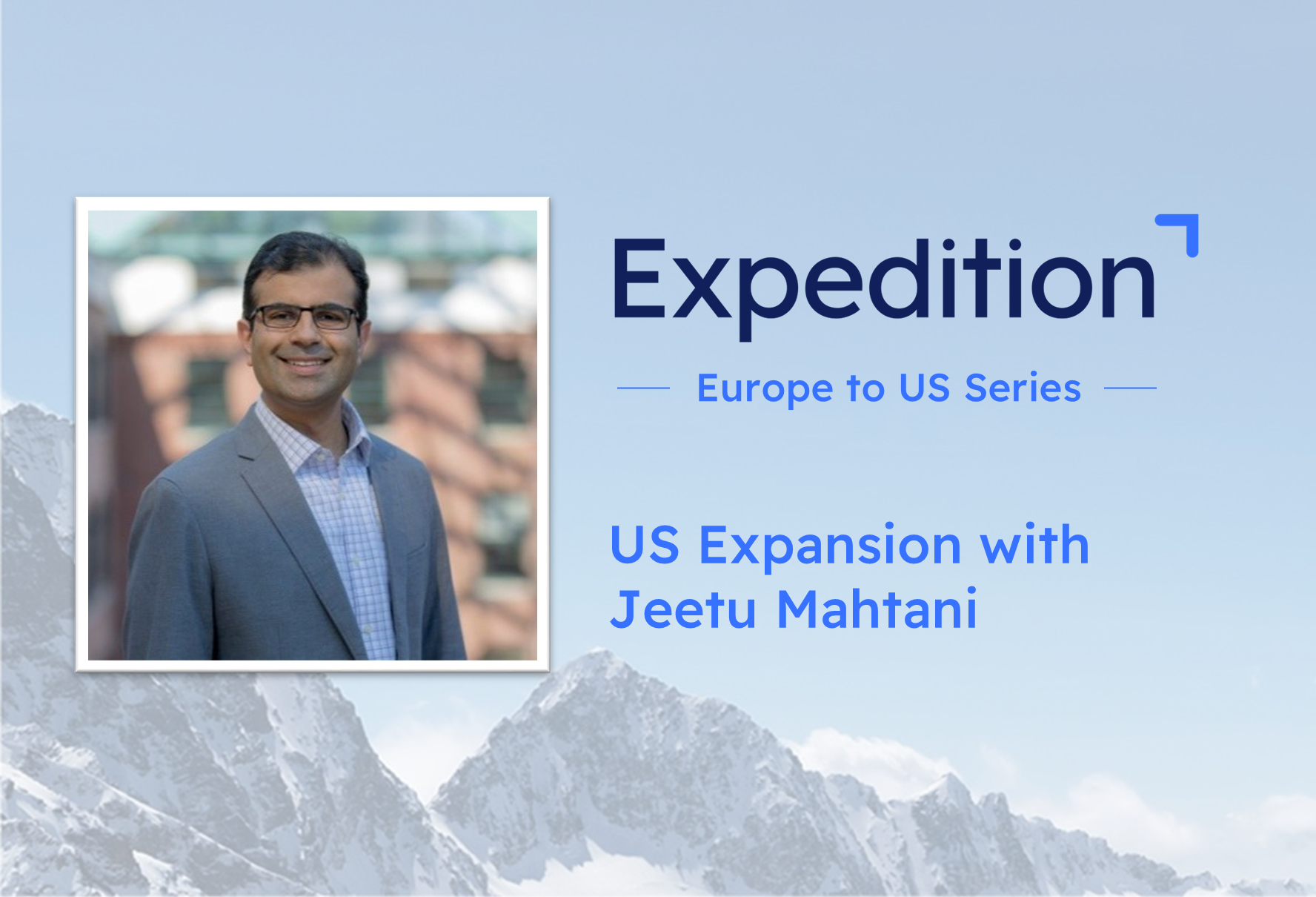 Expedition

Europe to US Series

US Expansion with Jeetu Mahtani